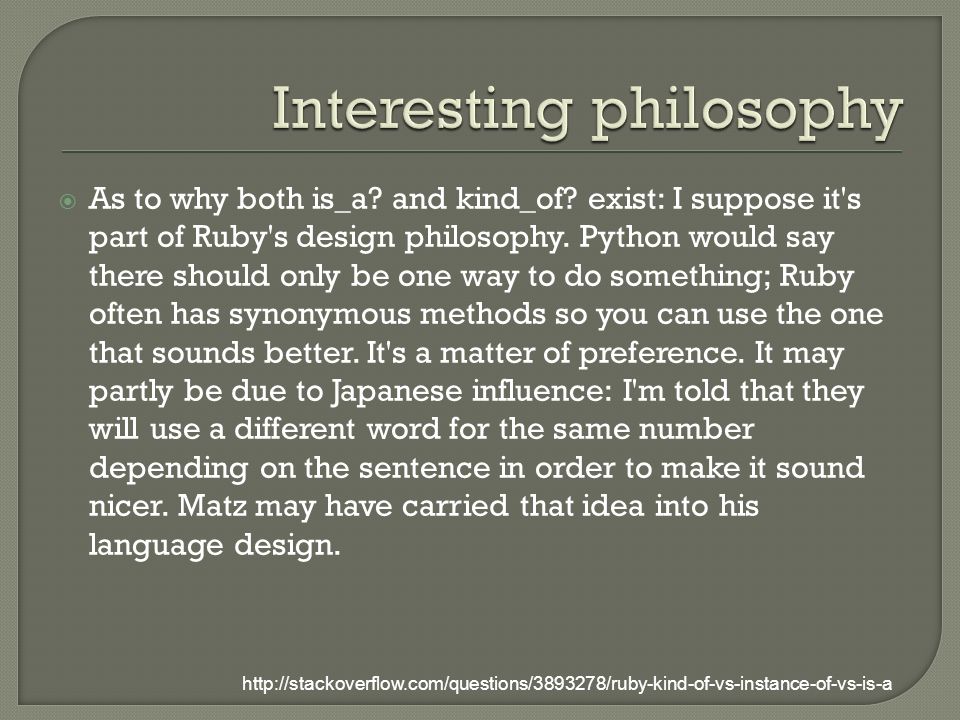 Interesting philosophy

As to why both is_a? and kind_of? exist: I suppose it's part of Ruby's design philosophy. Python would say there should only be one way to do something; Ruby often has synonymous methods so you can use the one that sounds better. It's a matter of preference. It may partly be due to Japanese influence: I'm told that they will use a different word for the same number depending on the sentence in order to make it sound nicer. Matz may have carried that idea into his language design.

http://stackoverflow.com/questions/3893278/ruby-kind-of-vs-instance-of-vs-is-a